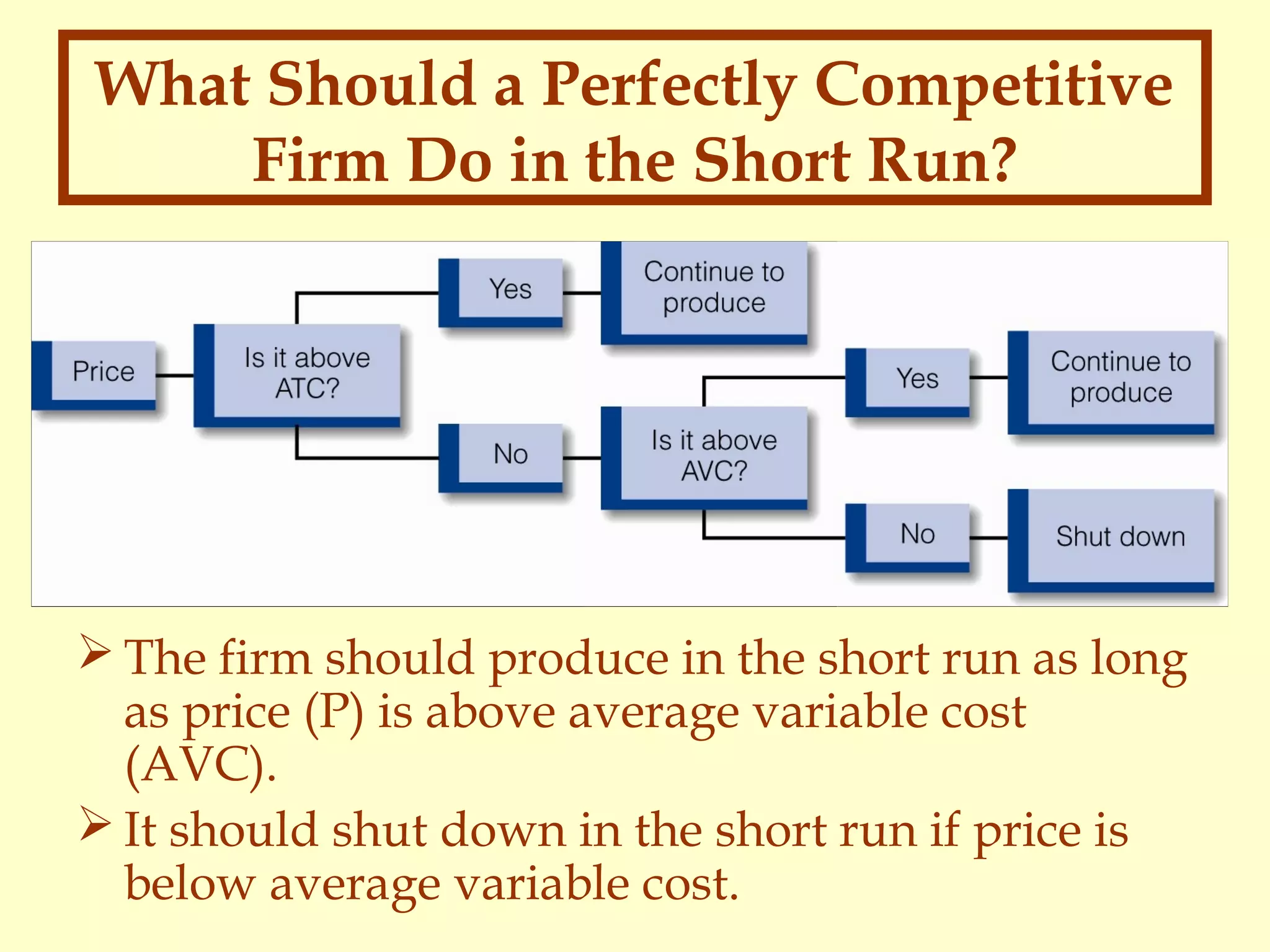 What Should a Perfectly Competitive Firm Do in the Short Run?

Price

Is it above ATC?

Yes

Continue to produce

No

Is it above AVC?

Yes

Continue to produce

No

Shut down

➢ The firm should produce in the short run as long as price (P) is above average variable cost (AVC).

➢ It should shut down in the short run if price is below average variable cost.